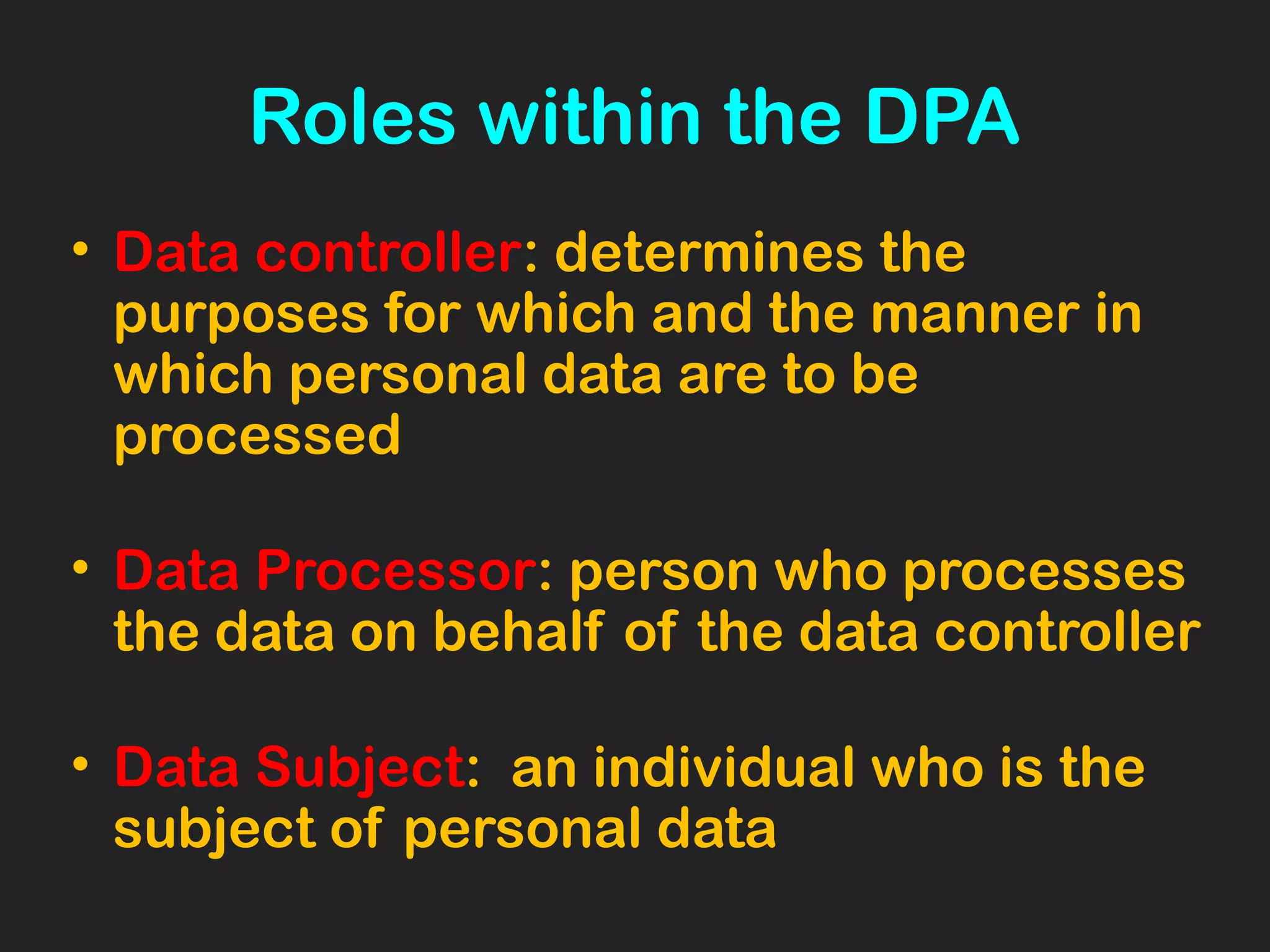 Roles within the DPA

• Data controller: determines the purposes for which and the manner in which personal data are to be processed

• Data Processor: person who processes the data on behalf of the data controller

• Data Subject:  an individual who is the subject of personal data